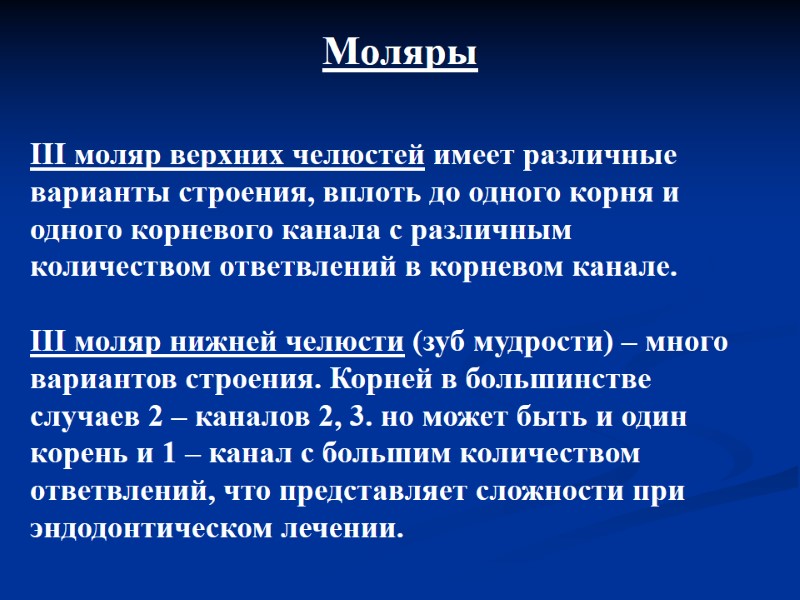 Моляры

III моляр верхних челюстей имеет различные варианты строения, вплоть до одного корня и одного корневого канала с различным количеством ответвлений в корневом канале.

III моляр нижней челюсти (зуб мудрости) – много вариантов строения. Корней в большинстве случаев 2 – каналов 2, 3. но может быть и один корень и 1 – канал с большим количеством ответвлений, что представляет сложности при эндодонтическом лечении.